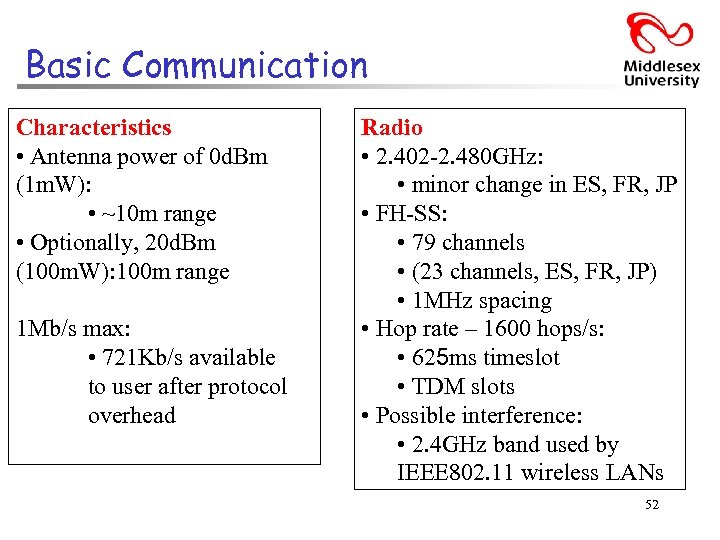 Basic Communication

Middlesex University

Characteristics
• Antenna power of 0dBm (1mW):
• ~10m range
• Optionally, 20dBm (100mW):100m range

1Mb/s max:
• 721Kb/s available to user after protocol overhead

Radio
• 2.402-2.480GHz:
• minor change in ES, FR, JP
• FH-SS:
• 79 channels
• (23 channels, ES, FR, JP)
• 1MHz spacing
• Hop rate – 1600 hops/s:
• 625ms timeslot
• TDM slots
• Possible interference:
• 2.4GHz band used by IEEE802.11 wireless LANs

52